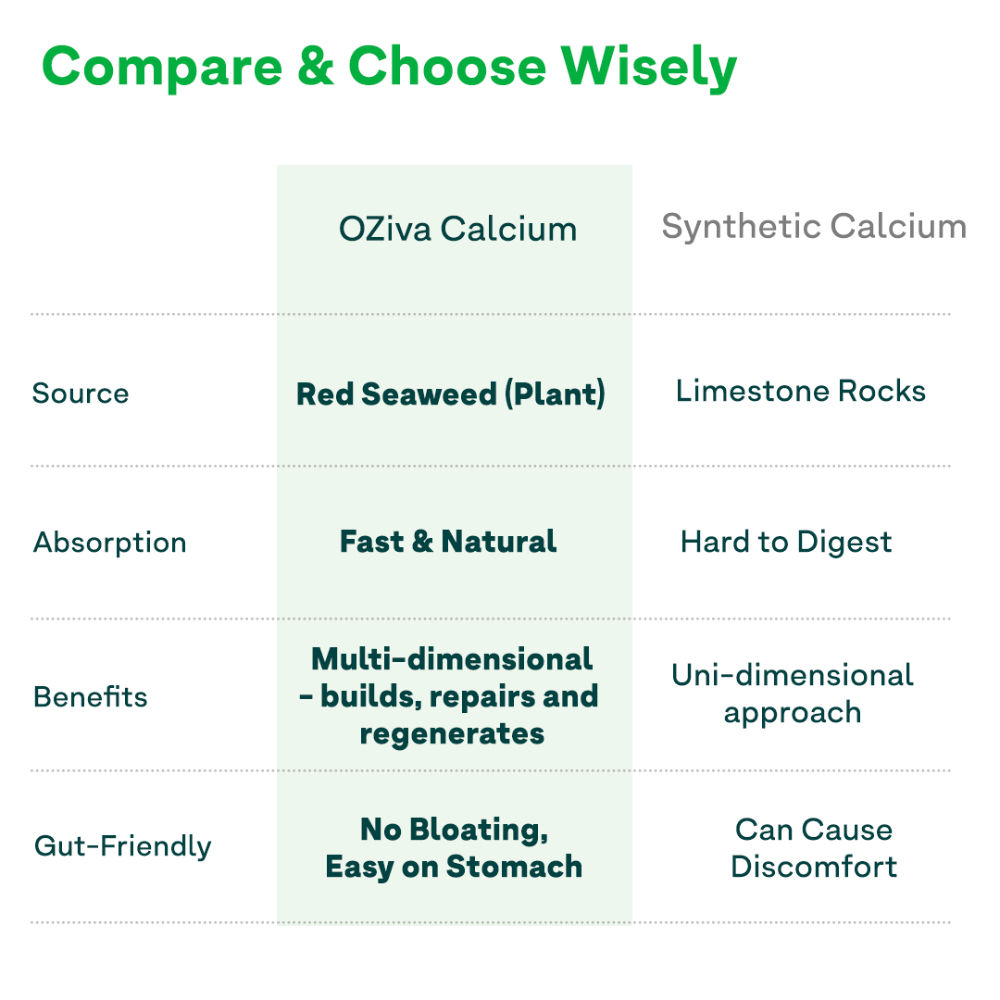 Compare & Choose Wisely

| | OZiva Calcium | Synthetic Calcium |
|---|---|---|
| Source | Red Seaweed (Plant) | Limestone Rocks |
| Absorption | Fast & Natural | Hard to Digest |
| Benefits | Multi-dimensional - builds, repairs and regenerates | Uni-dimensional approach |
| Gut-Friendly | No Bloating, Easy on Stomach | Can Cause Discomfort |